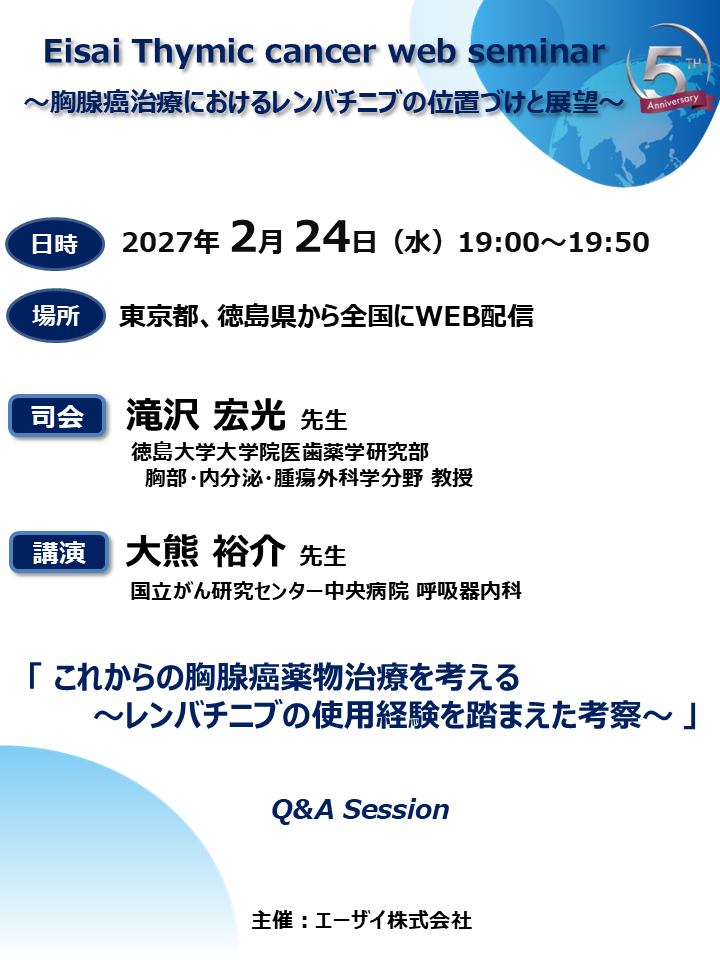 Eisai Thymic cancer web seminar
～胸腺癌治療におけるレンバチニブの位置づけと展望～

5TH
Anniversary

日時 2027年 2月 24日（水）19:00～19:50

場所 東京都、徳島県から全国にWEB配信

司会 滝沢 宏光 先生
徳島大学大学院医歯薬学研究部
胸部･内分泌･腫瘍外科学分野 教授

講演 大熊 裕介 先生
国立がん研究センター中央病院 呼吸器内科

「 これからの胸腺癌薬物治療を考える
～レンバチニブの使用経験を踏まえた考察～ 」

Q&A Session

主催：エーザイ株式会社